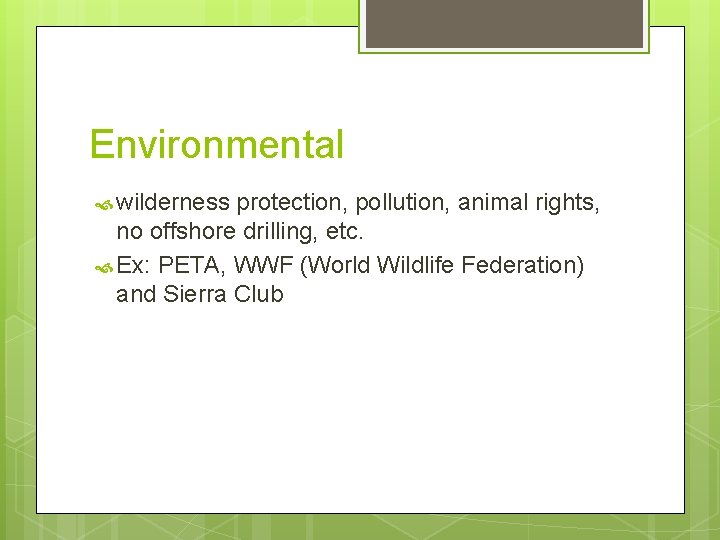 Environmental

wilderness protection, pollution, animal rights, no offshore drilling, etc.

Ex: PETA, WWF (World Wildlife Federation) and Sierra Club